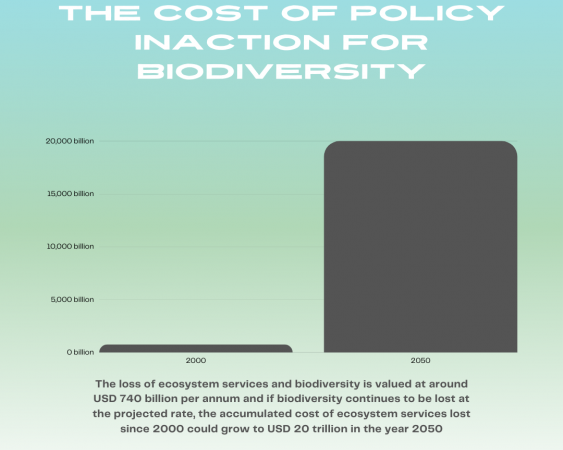 THE COST OF POLICY INACTION FOR BIODIVERSITY

20,000 billion
15,000 billion
10,000 billion
5,000 billion
0 billion

2000
2050

The loss of ecosystem services and biodiversity is valued at around USD 740 billion per annum and if biodiversity continues to be lost at the projected rate, the accumulated cost of ecosystem services lost since 2000 could grow to USD 20 trillion in the year 2050